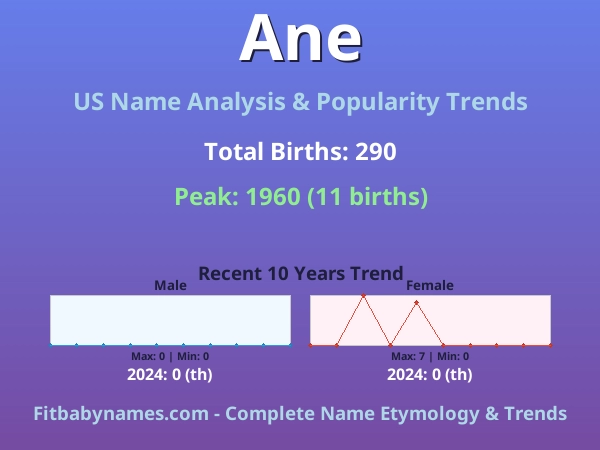 Ane

US Name Analysis & Popularity Trends

Total Births: 290

Peak: 1960 (11 births)

Recent 10 Years Trend

Male

Max: 0 | Min: 0

2024: 0 (th)

Female

Max: 7 | Min: 0

2024: 0 (th)

Fitbabynames.com - Complete Name Etymology & Trends